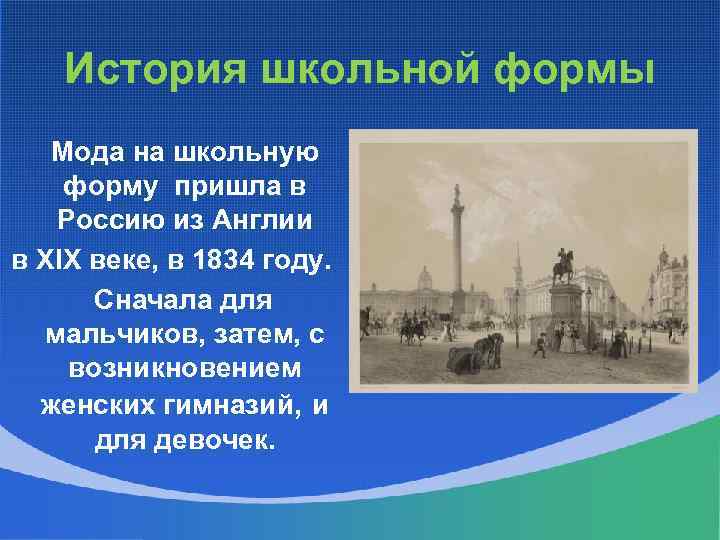 История школьной формы

Мода на школьную форму пришла в Россию из Англии в XIX веке, в 1834 году.

Сначала для мальчиков, затем, с возникновением женских гимназий, и для девочек.